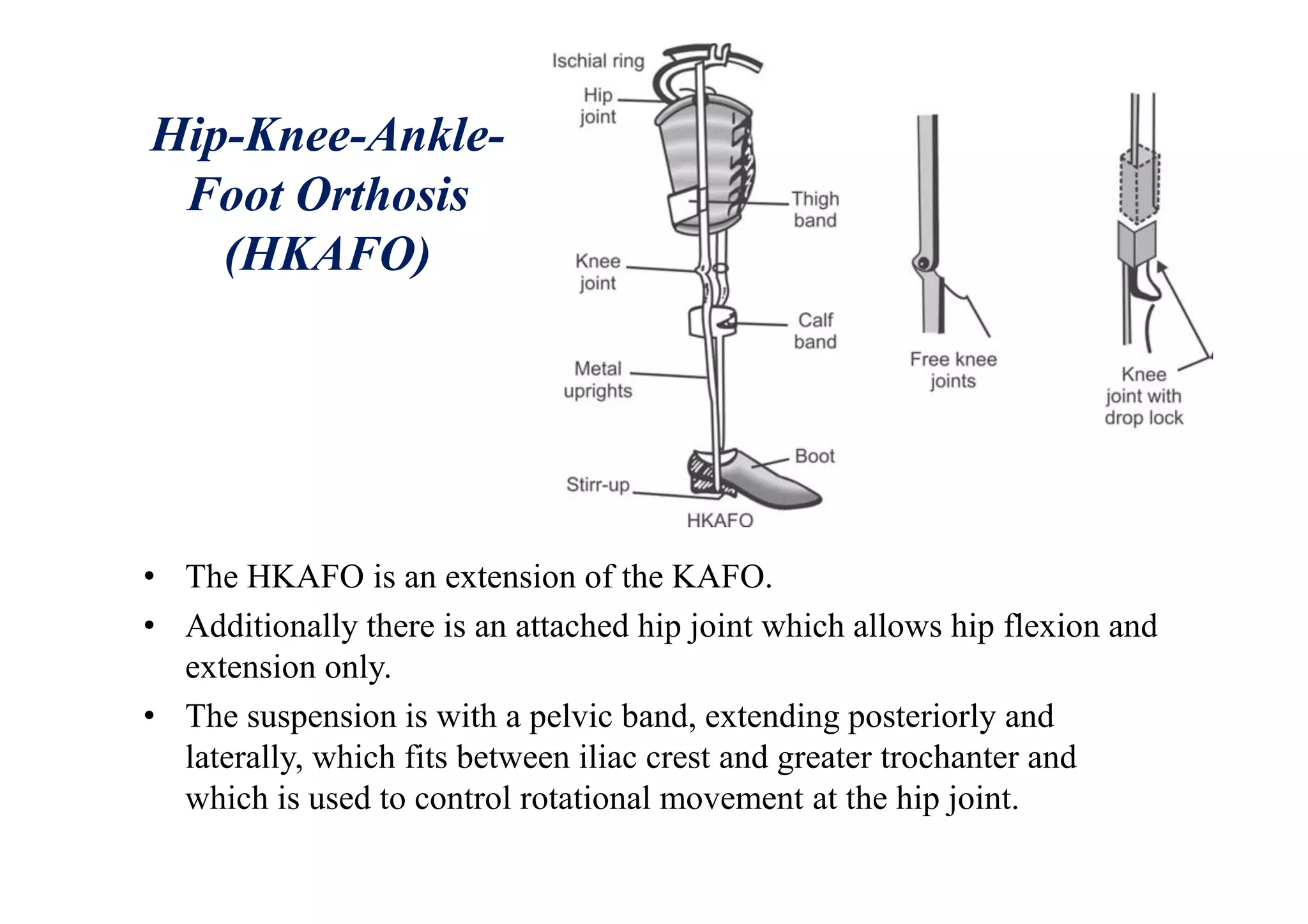 Hip-Knee-Ankle-Foot Orthosis (HKAFO)

Ischial ring
Hip joint
Thigh band
Knee joint
Calf band
Metal uprights
Boot
Stirr-up
HKAFO
Free knee joints
Knee joint with drop lock

• The HKAFO is an extension of the KAFO.
• Additionally there is an attached hip joint which allows hip flexion and extension only.
• The suspension is with a pelvic band, extending posteriorly and laterally, which fits between iliac crest and greater trochanter and which is used to control rotational movement at the hip joint.